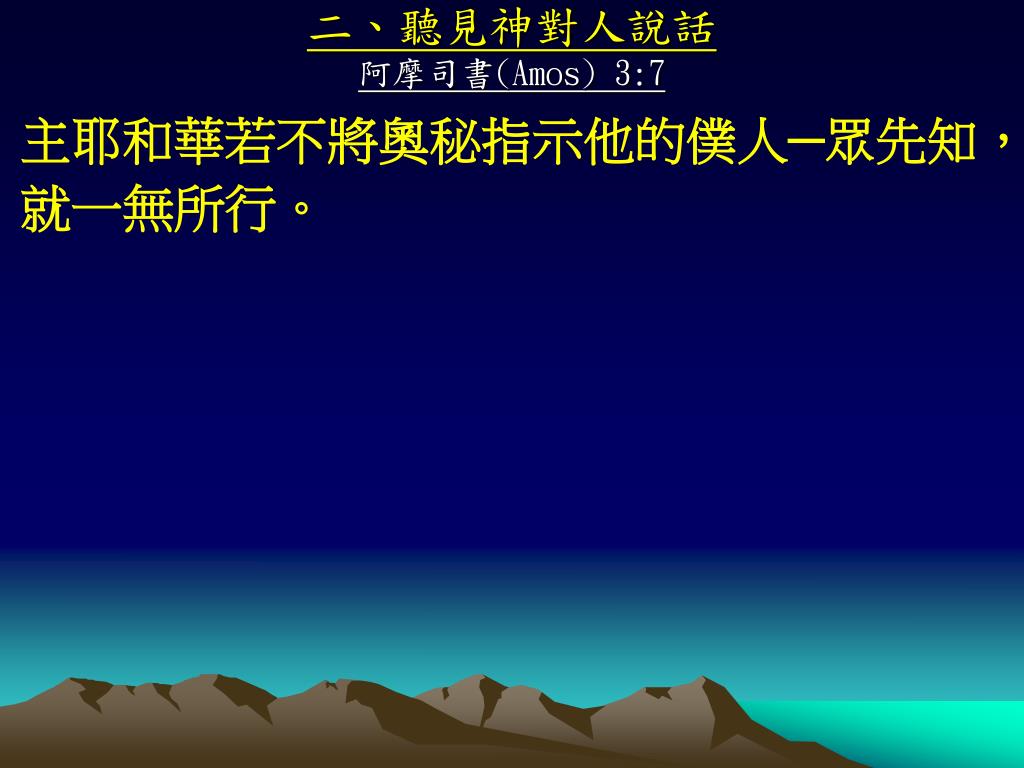 二、聽見神對人說話
阿摩司書(Amos) 3:7

主耶和華若不將奧秘指示他的僕人─眾先知，就一無所行。